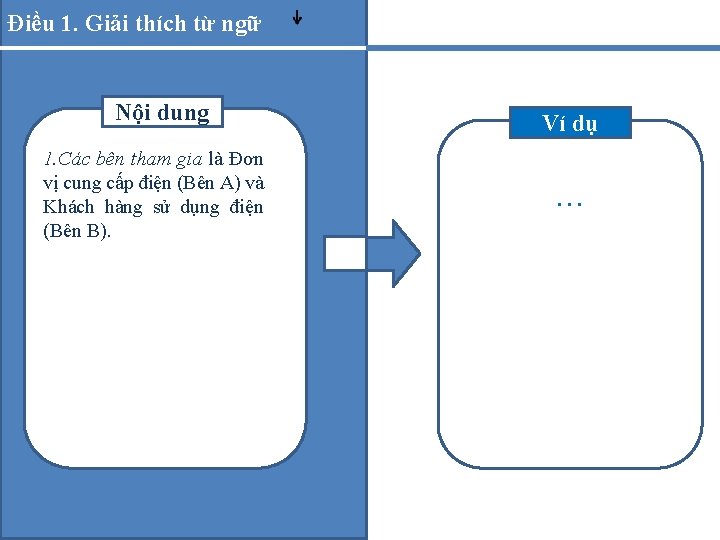 Điều 1. Giải thích từ ngữ

Nội dung

1.Các bên tham gia là Đơn vị cung cấp điện (Bên A) và Khách hàng sử dụng điện (Bên B).

Ví dụ

…